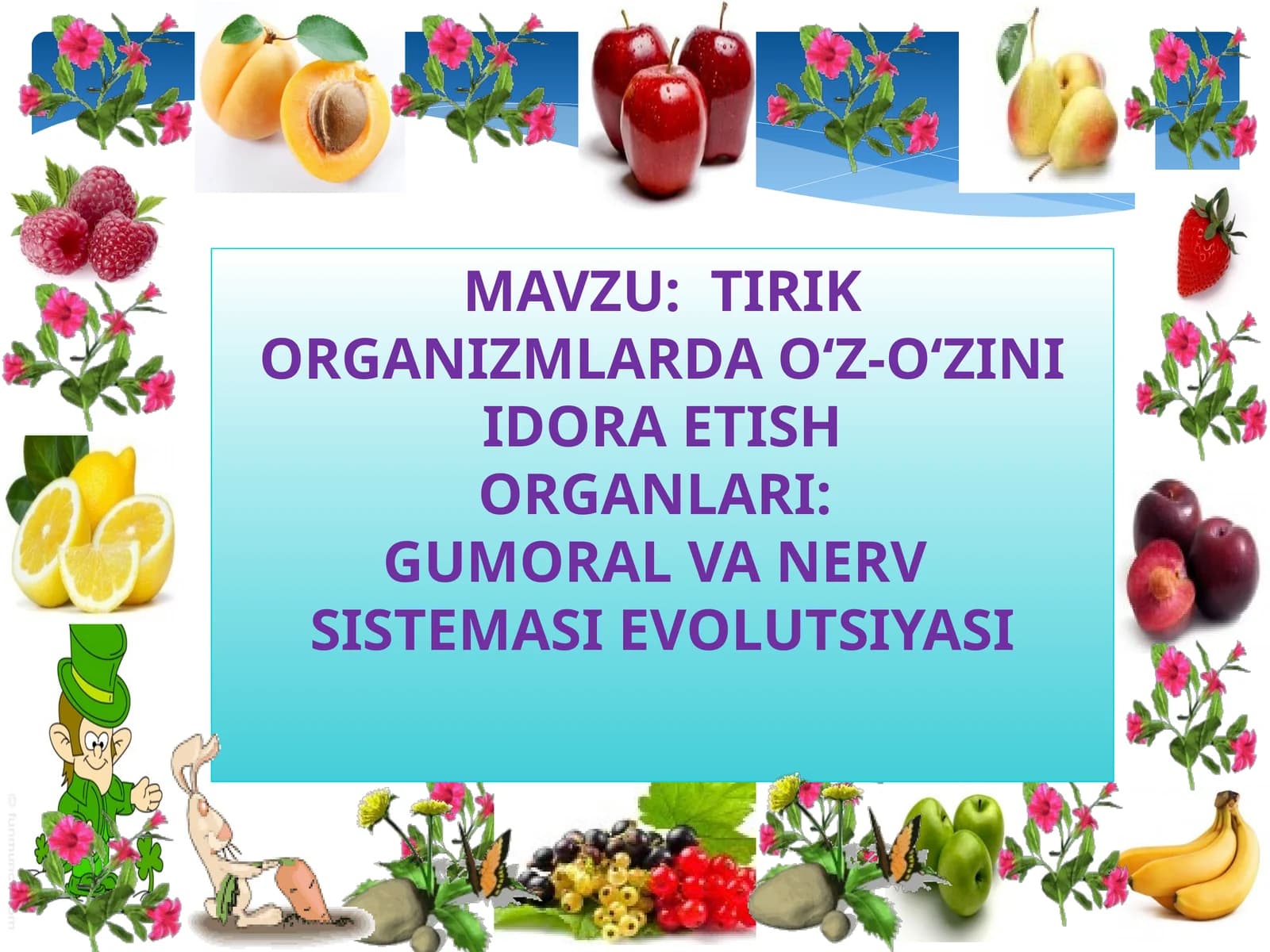 MAVZU:  TIRIK ORGANIZMLARDA O‘Z-O‘ZINI IDORA ETISH ORGANLARI:
GUMORAL VA NERV SISTEMASI EVOLUTSIYASI